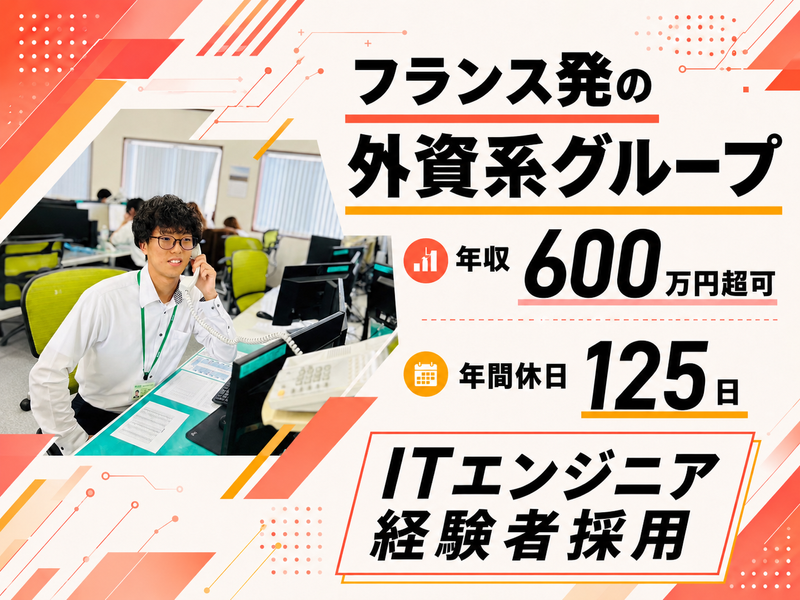 フランス発の
外資系グループ

年収 600万円超可

年間休日 125日

ITエンジニア
経験者採用